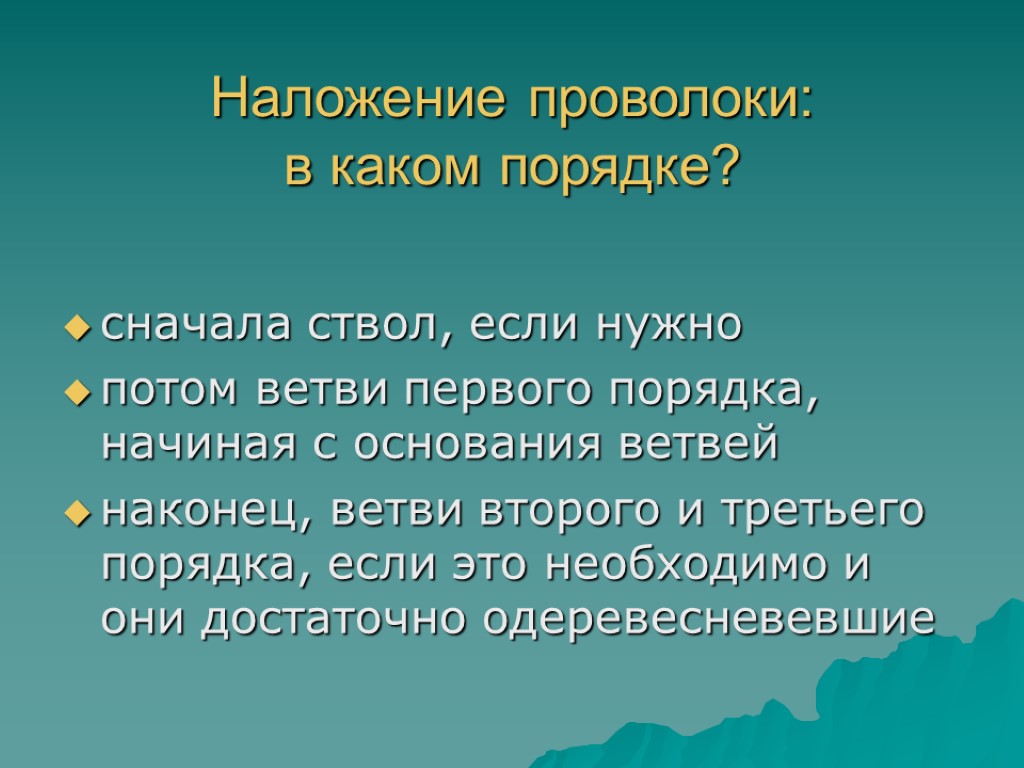 Наложение проволоки:
в каком порядке?

сначала ствол, если нужно

потом ветви первого порядка, начиная с основания ветвей

наконец, ветви второго и третьего порядка, если это необходимо и они достаточно одеревесневевшие